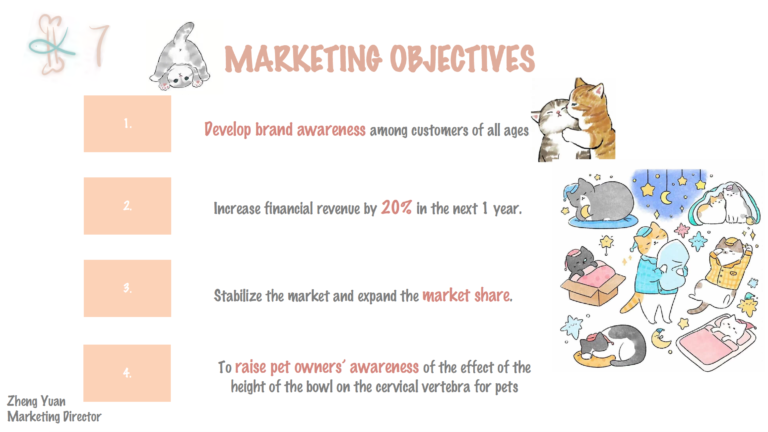 7

MARKETING OBJECTIVES

1.

Develop brand awareness among customers of all ages

2.

Increase financial revenue by 20% in the next 1 year.

3.

Stabilize the market and expand the market share.

4.

To raise pet owners' awareness of the effect of the height of the bowl on the cervical vertebra for pets

Zheng Yuan
Marketing Director